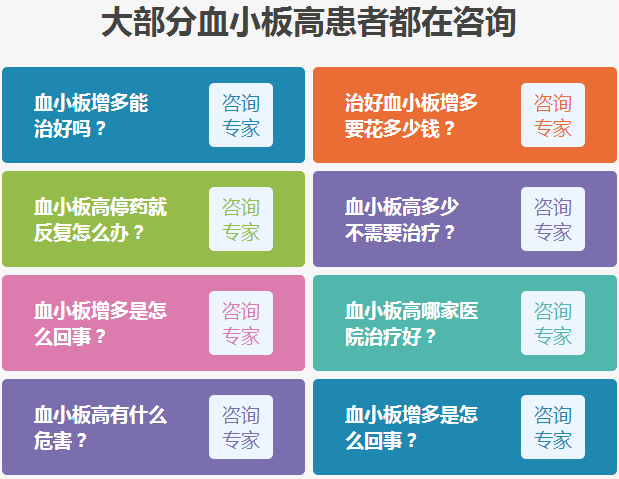 大部分血小板高患者都在咨询

血小板增多能治好吗？

咨询专家

治好血小板增多要花多少钱？

咨询专家

血小板高停药就反复怎么办？

咨询专家

血小板高多少不需要治疗？

咨询专家

血小板增多是怎么回事？

咨询专家

血小板高哪家医院治疗好？

咨询专家

血小板高有什么危害？

咨询专家

血小板增多是怎么回事？

咨询专家